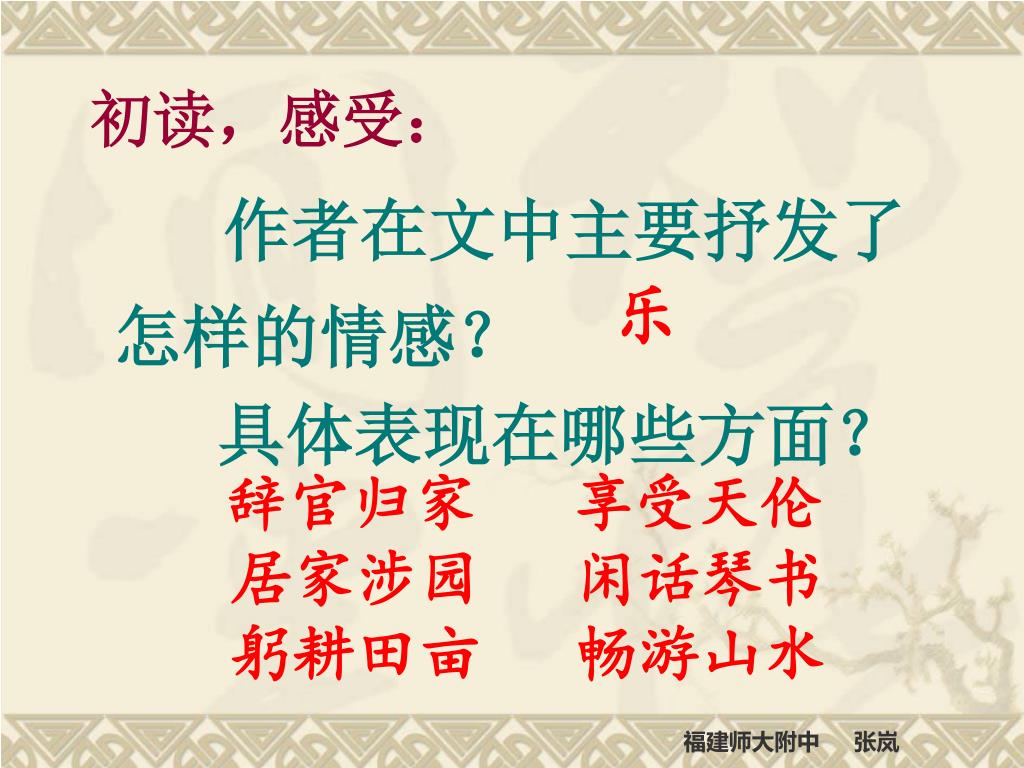 初读，感受：

作者在文中主要抒发了怎样的情感？

乐

具体表现在哪些方面？

辞官归家　享受天伦
居家涉园　闲话琴书
躬耕田亩　畅游山水

福建师大附中　张岚